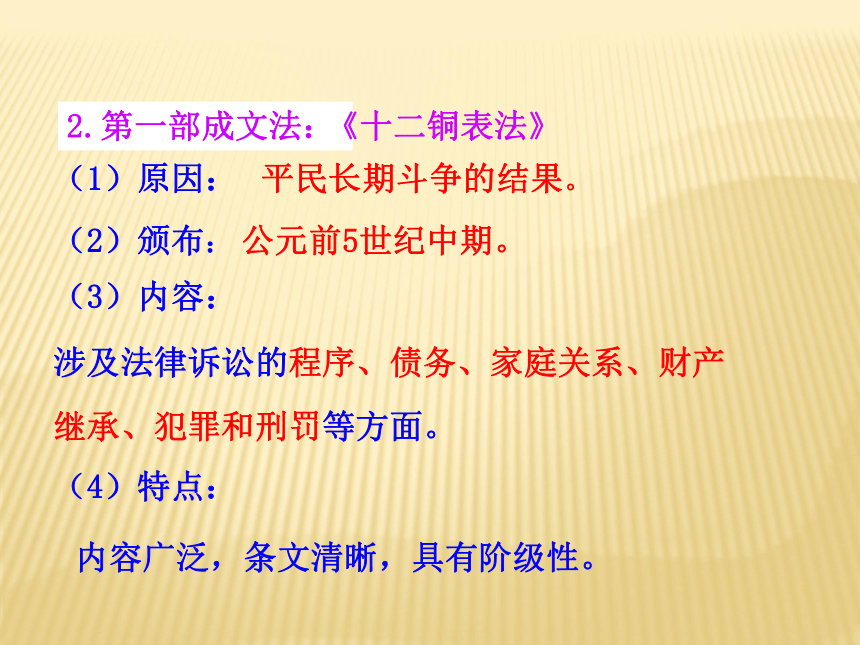 2.第一部成文法：《十二铜表法》

（1）原因： 平民长期斗争的结果。

（2）颁布：公元前5世纪中期。

（3）内容：

涉及法律诉讼的程序、债务、家庭关系、财产继承、犯罪和刑罚等方面。

（4）特点：

内容广泛，条文清晰，具有阶级性。